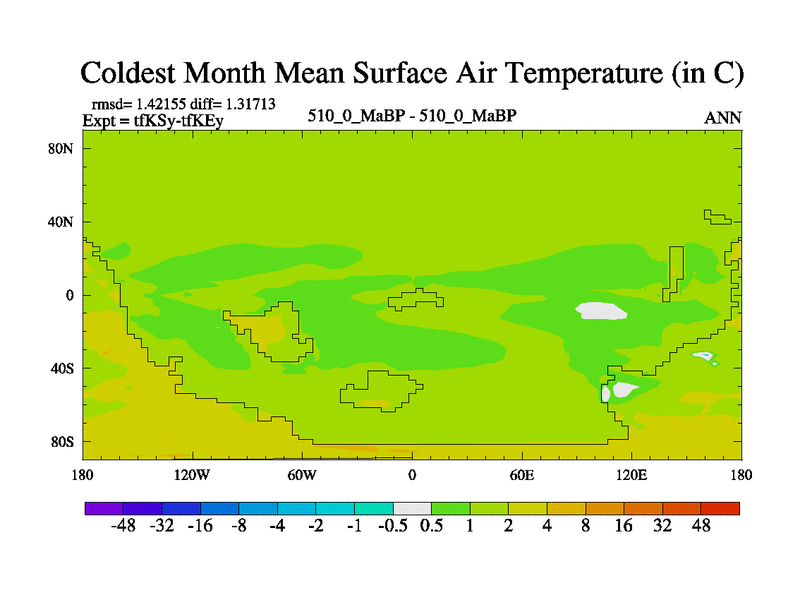 Coldest Month Mean Surface Air Temperature (in C)

rmsd= 1.42155 diff= 1.31713
Expt = tfKSy-tfKEy

510_0_MaBP - 510_0_MaBP

ANN

80N
40N
0
40S
80S

180 120W 60W 0 60E 120E 180

-48 -32 -16 -8 -4 -2 -1 -0.5 0.5 1 2 4 8 16 32 48